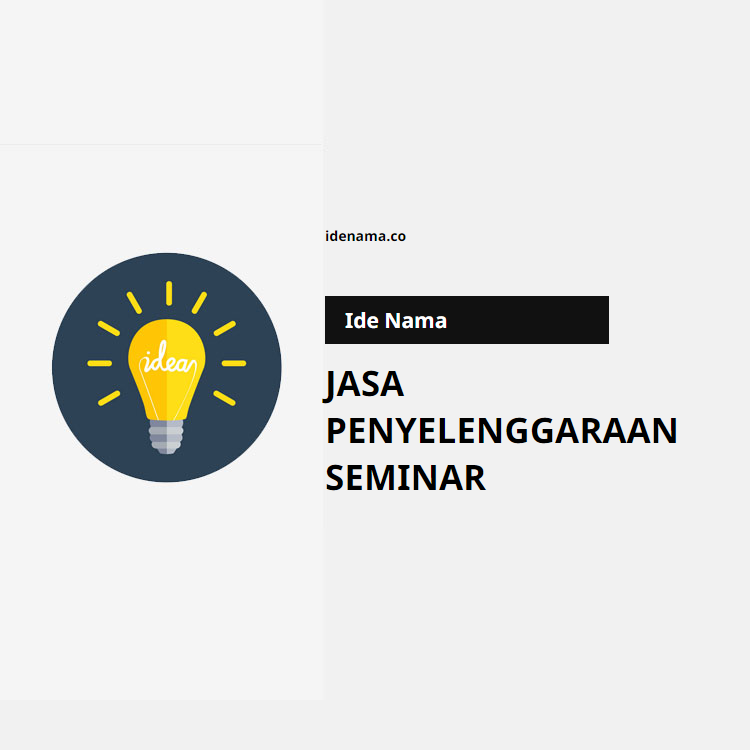 idea

idenama.co

Ide Nama

JASA PENYELENGGARAAN SEMINAR